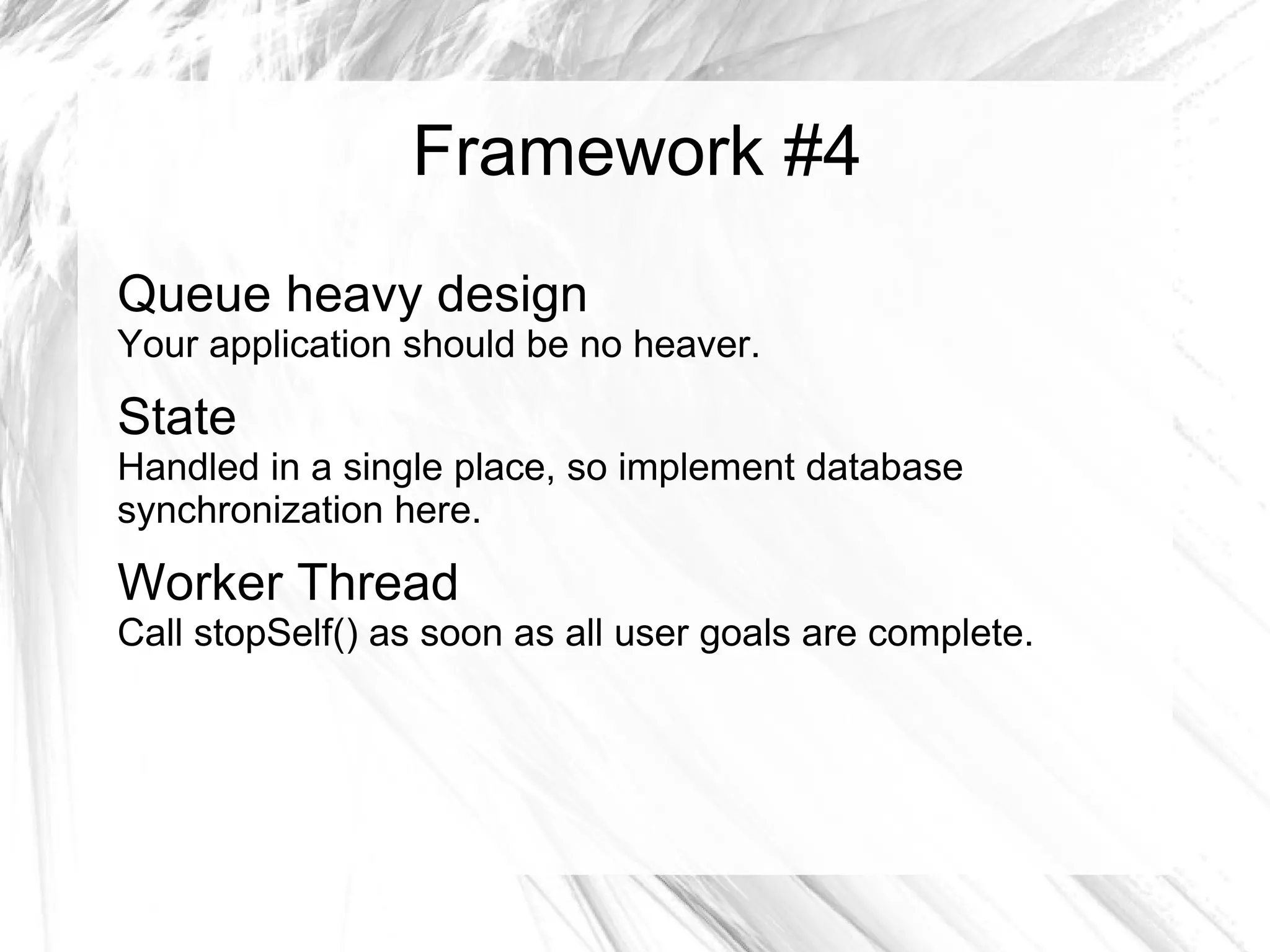 Framework #4

Queue heavy design
Your application should be no heaver.

State
Handled in a single place, so implement database synchronization here.

Worker Thread
Call stopSelf() as soon as all user goals are complete.